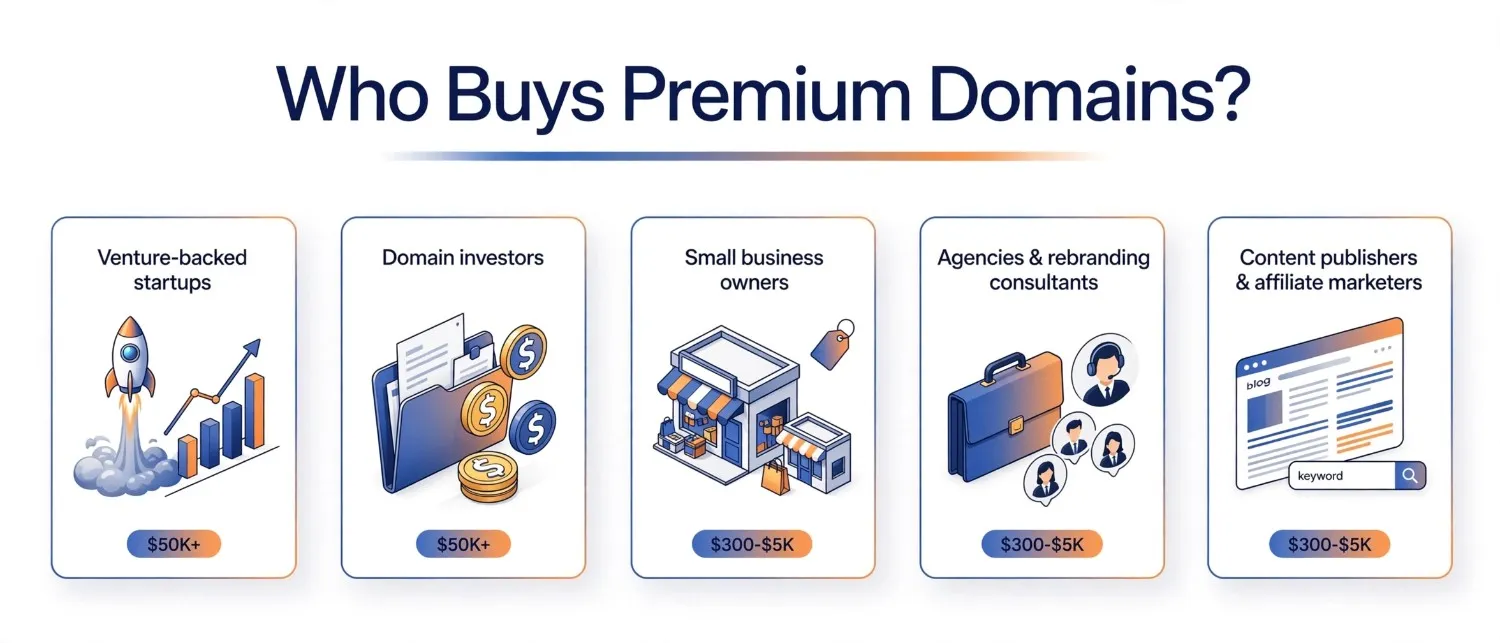 Who Buys Premium Domains?

Venture-backed startups

$50K+

Domain investors

$50K+

Small business owners

$300-$5K

Agencies & rebranding consultants

$300-$5K

Content publishers & affiliate marketers

blog

keyword

$300-$5K